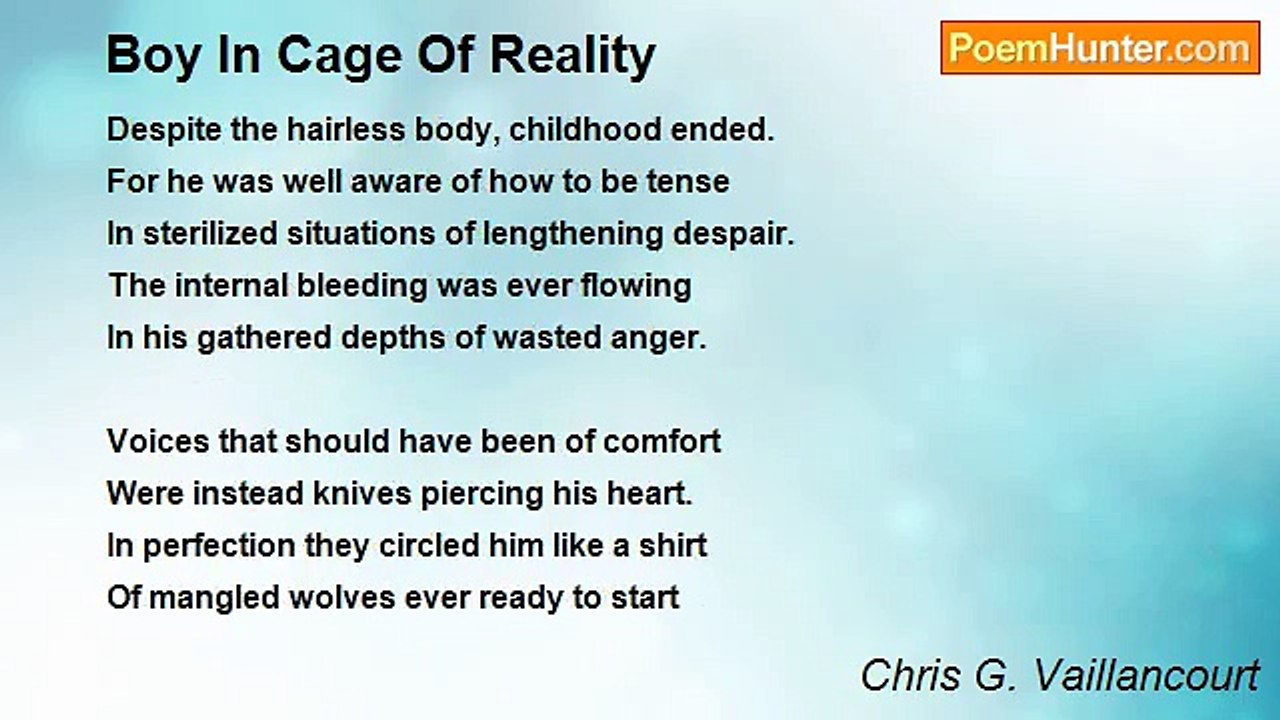 Boy In Cage Of Reality

PoemHunter.com

Despite the hairless body, childhood ended.
For he was well aware of how to be tense
In sterilized situations of lengthening despair.
The internal bleeding was ever flowing
In his gathered depths of wasted anger.

Voices that should have been of comfort
Were instead knives piercing his heart.
In perfection they circled him like a shirt
Of mangled wolves ever ready to start

Chris G. Vaillancourt